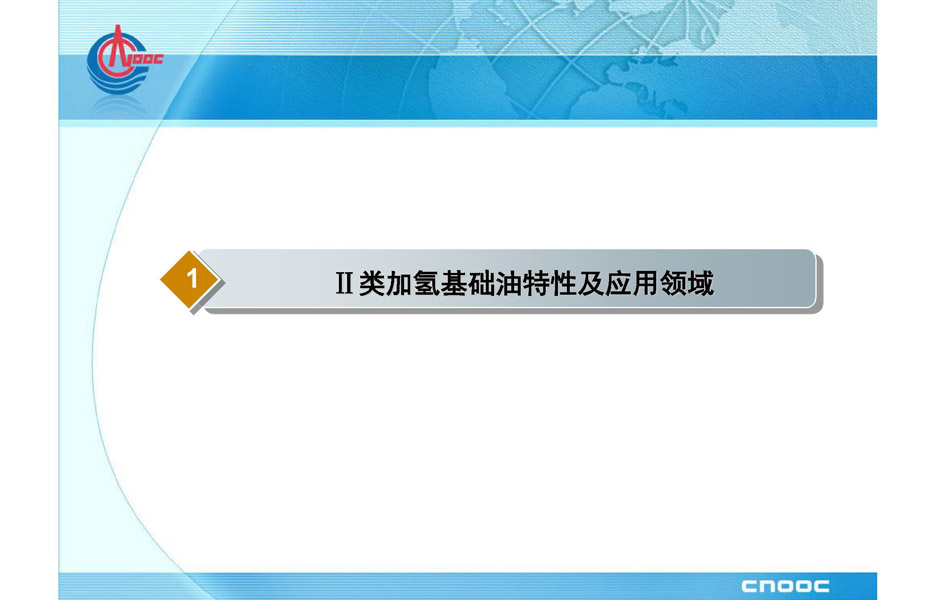 CNOOC

1

Ⅱ类加氢基础油特性及应用领域

CNOOC